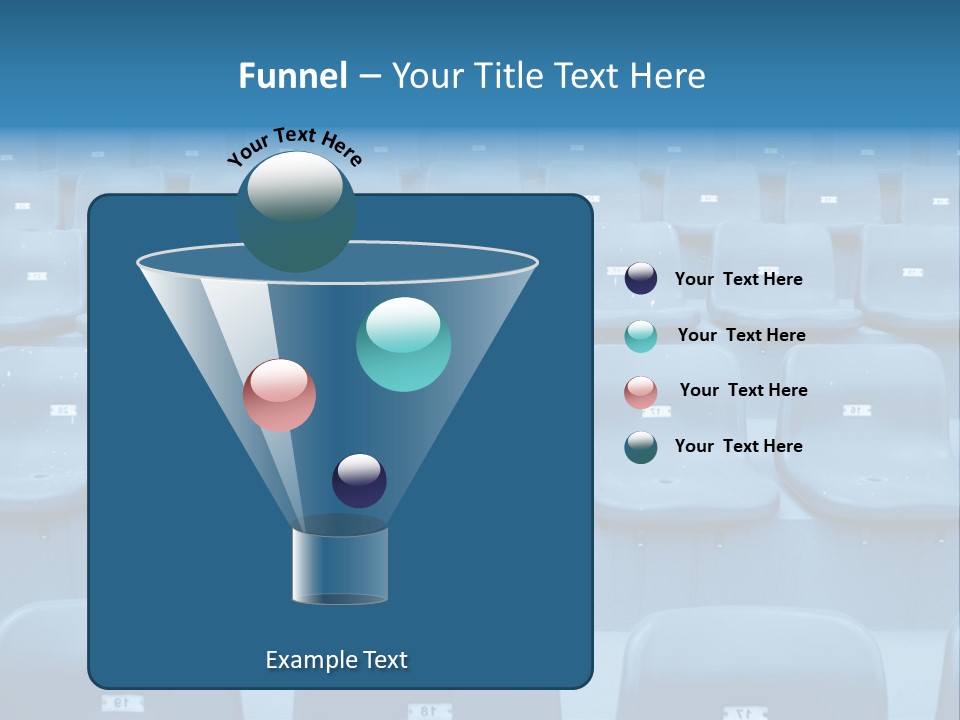 Funnel – Your Title Text Here

Your Text Here

Your Text Here

Your Text Here

Your Text Here

Your Text Here

Example Text